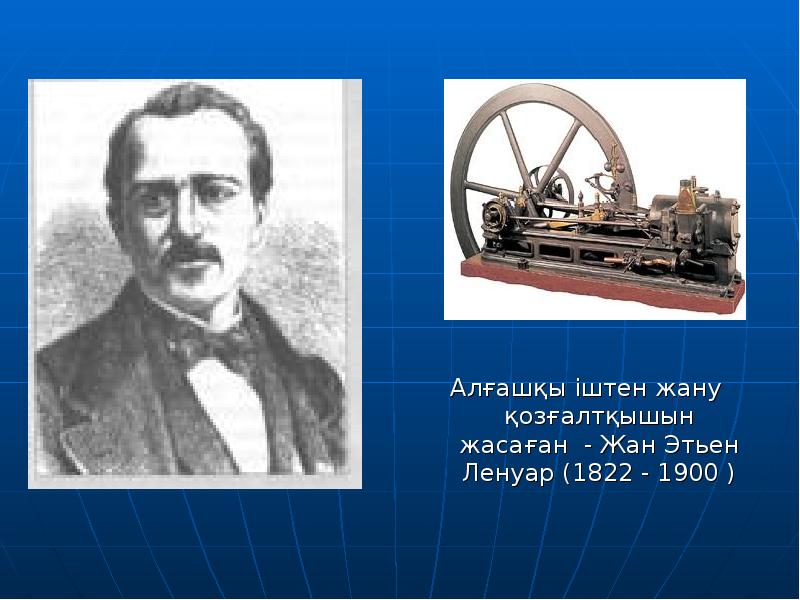 Алғашқы іштен жану қозғалтқышын жасаған - Жан Этьен Ленуар (1822 - 1900 )